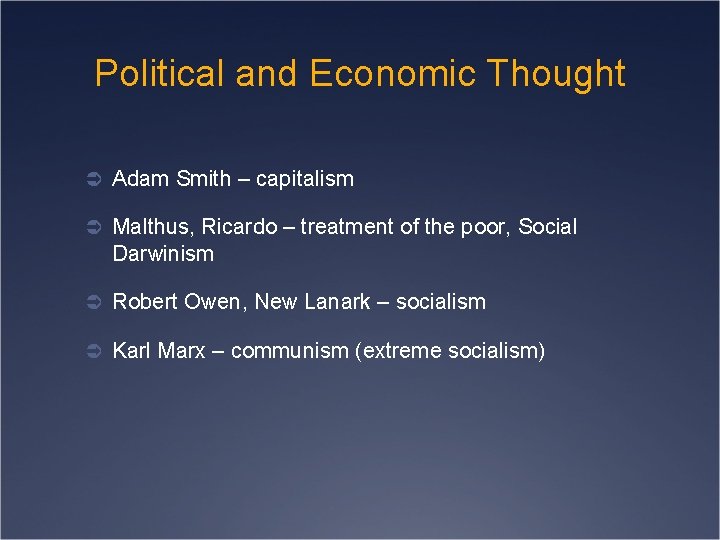 Political and Economic Thought

➲ Adam Smith – capitalism

➲ Malthus, Ricardo – treatment of the poor, Social Darwinism

➲ Robert Owen, New Lanark – socialism

➲ Karl Marx – communism (extreme socialism)